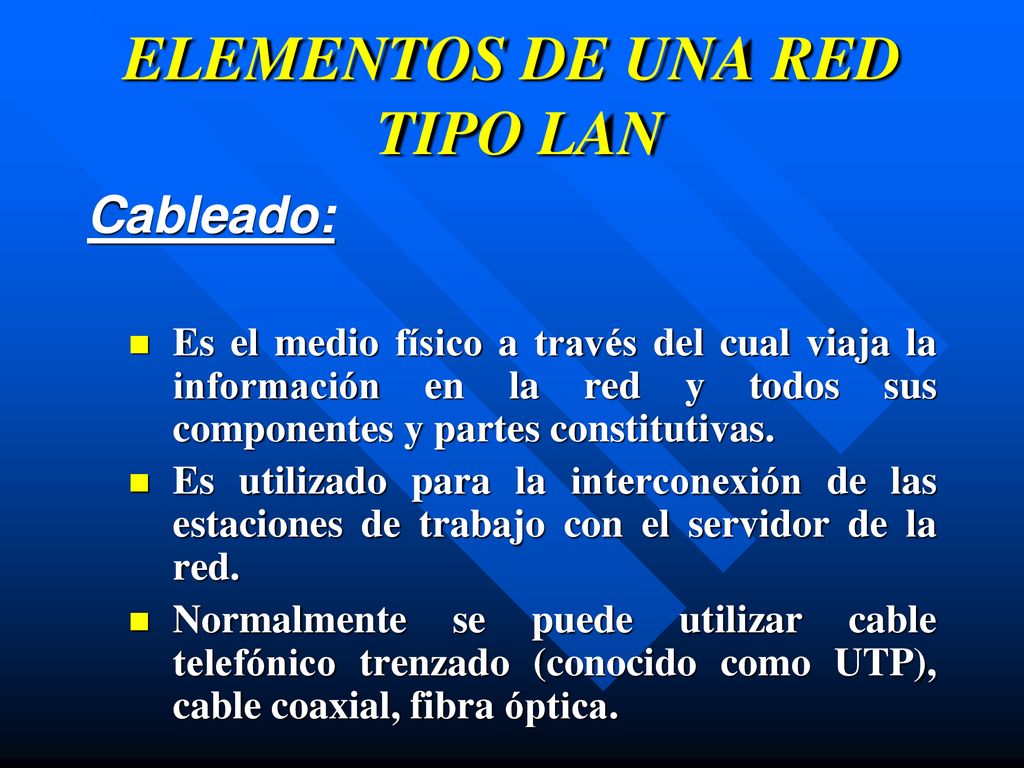 ELEMENTOS DE UNA RED TIPO LAN

Cableado:

Es el medio físico a través del cual viaja la información en la red y todos sus componentes y partes constitutivas.

Es utilizado para la interconexión de las estaciones de trabajo con el servidor de la red.

Normalmente se puede utilizar cable telefónico trenzado (conocido como UTP), cable coaxial, fibra óptica.